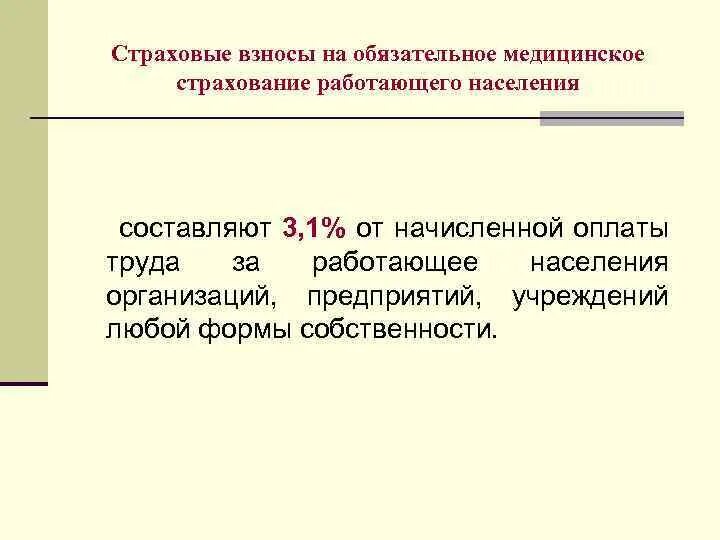 Страховые взносы на обязательное медицинское страхование работающего населения

составляют 3,1% от начисленной оплаты труда за работающее населения организаций, предприятий, учреждений любой формы собственности.